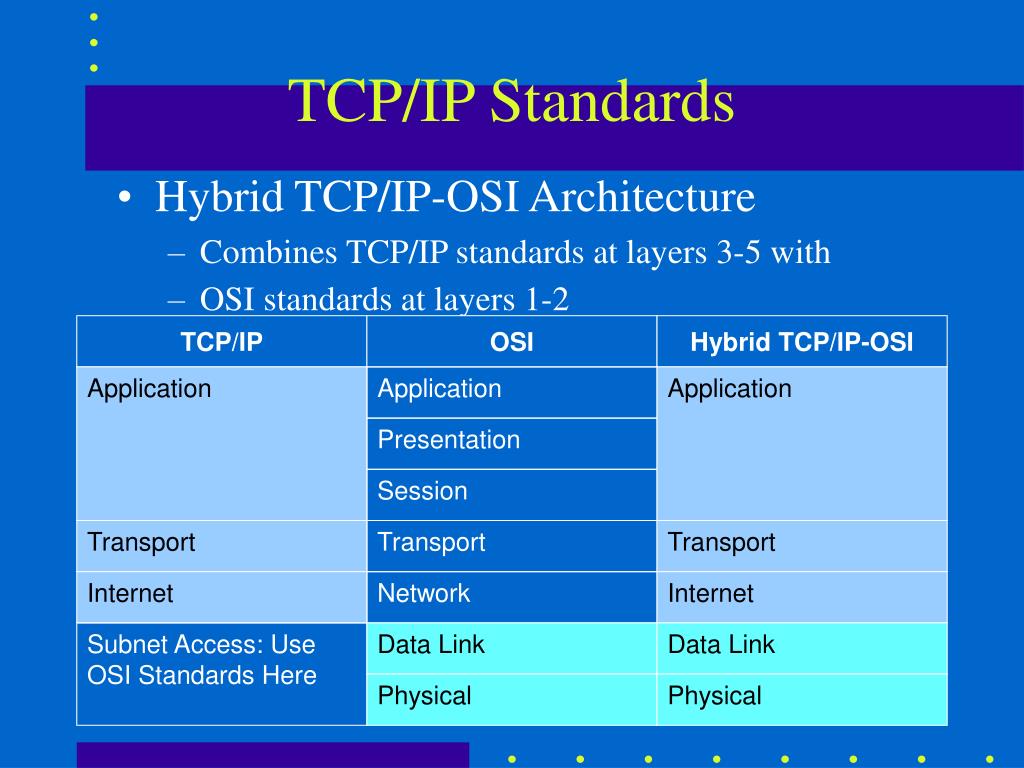 TCP/IP Standards

• Hybrid TCP/IP-OSI Architecture
– Combines TCP/IP standards at layers 3-5 with
– OSI standards at layers 1-2

| TCP/IP | OSI | Hybrid TCP/IP-OSI |
|---|---|---|
| Application | Application | Application |
| | Presentation | |
| | Session | |
| Transport | Transport | Transport |
| Internet | Network | Internet |
| Subnet Access: Use OSI Standards Here | Data Link | Data Link |
| | Physical | Physical |